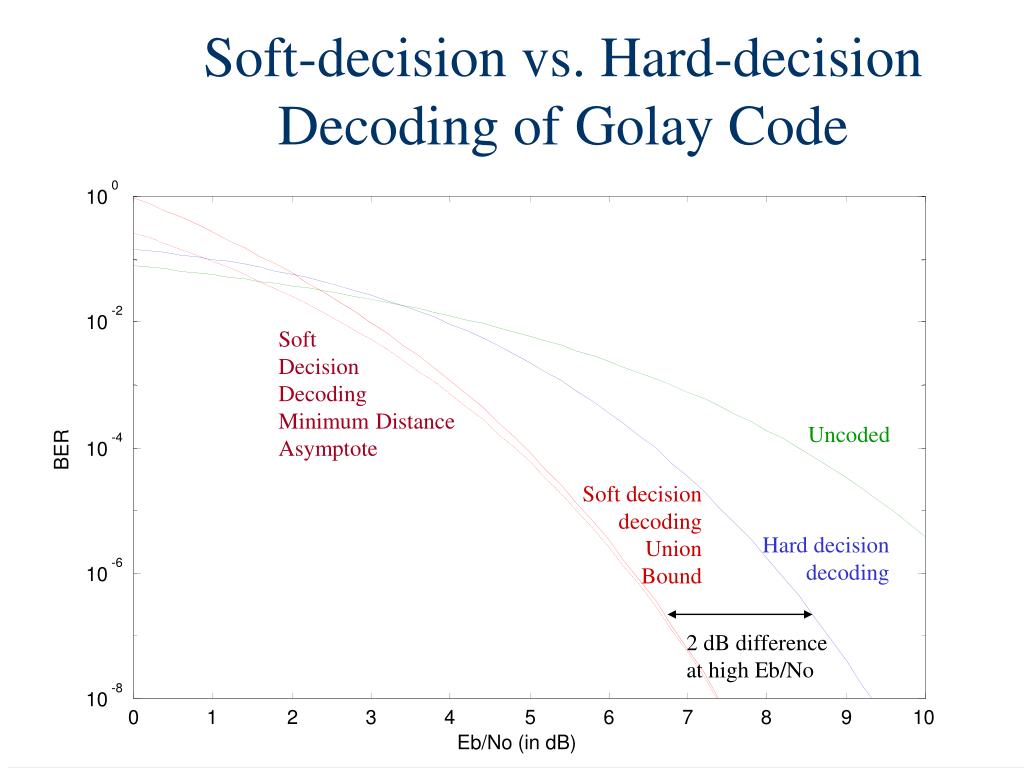 Soft-decision vs. Hard-decision Decoding of Golay Code

$10^{0}$
$10^{-2}$
$10^{-4}$
$10^{-6}$
$10^{-8}$
BER

Soft Decision Decoding Minimum Distance Asymptote

Uncoded

Soft decision decoding Union Bound

Hard decision decoding

2 dB difference at high Eb/No

0 1 2 3 4 5 6 7 8 9 10
Eb/No (in dB)